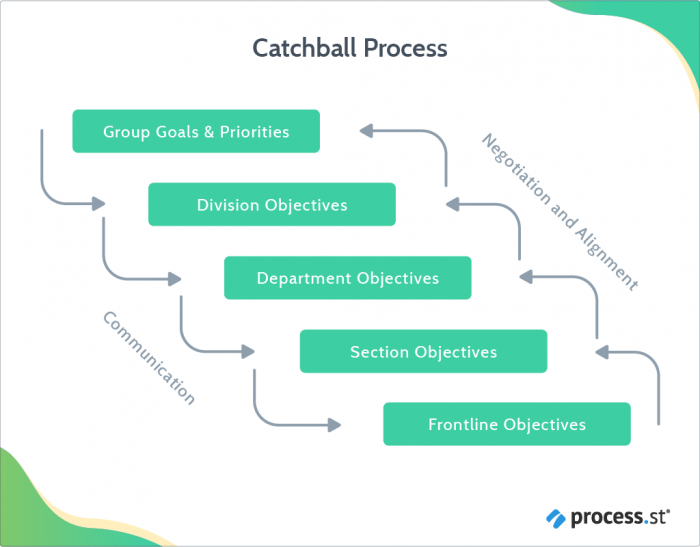 Catchball Process

Group Goals & Priorities

Division Objectives

Department Objectives

Section Objectives

Frontline Objectives

Negotiation and Alignment

Communication

process.st